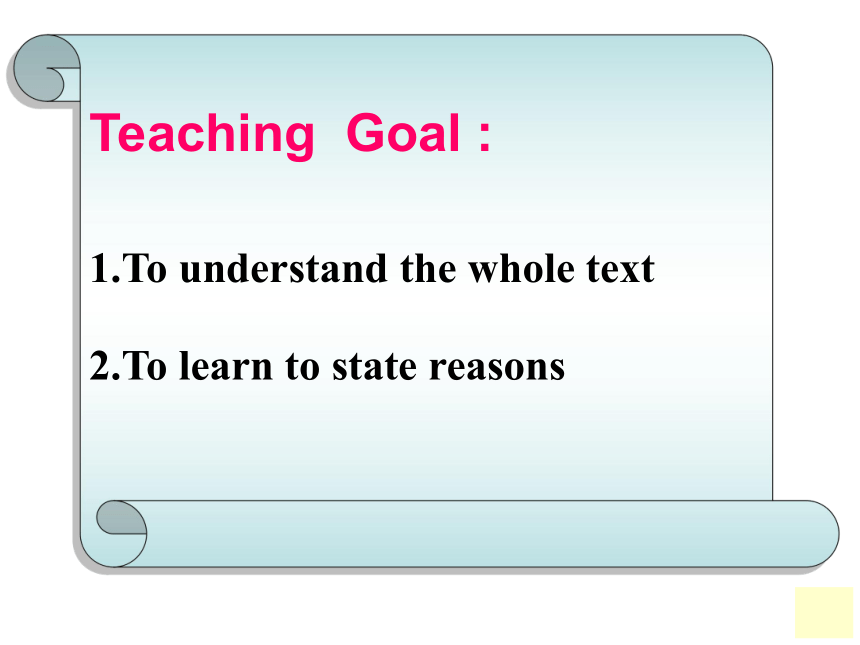 Teaching Goal :

1.To understand the whole text

2.To learn to state reasons